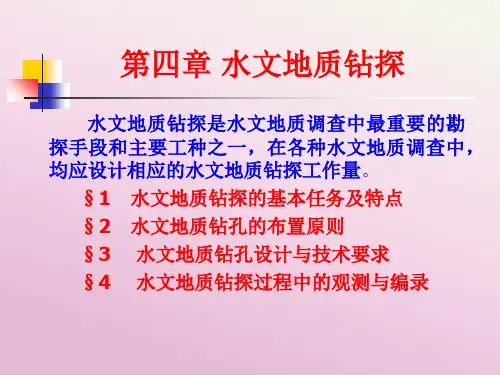 第四章 水文地质钻探

水文地质钻探是水文地质调查中最重要的勘探手段和主要工种之一，在各种水文地质调查中，均应设计相应的水文地质钻探工作量。

§1 水文地质钻探的基本任务及特点

§2 水文地质钻孔的布置原则

§3 水文地质钻孔设计与技术要求

§4 水文地质钻探过程中的观测与编录